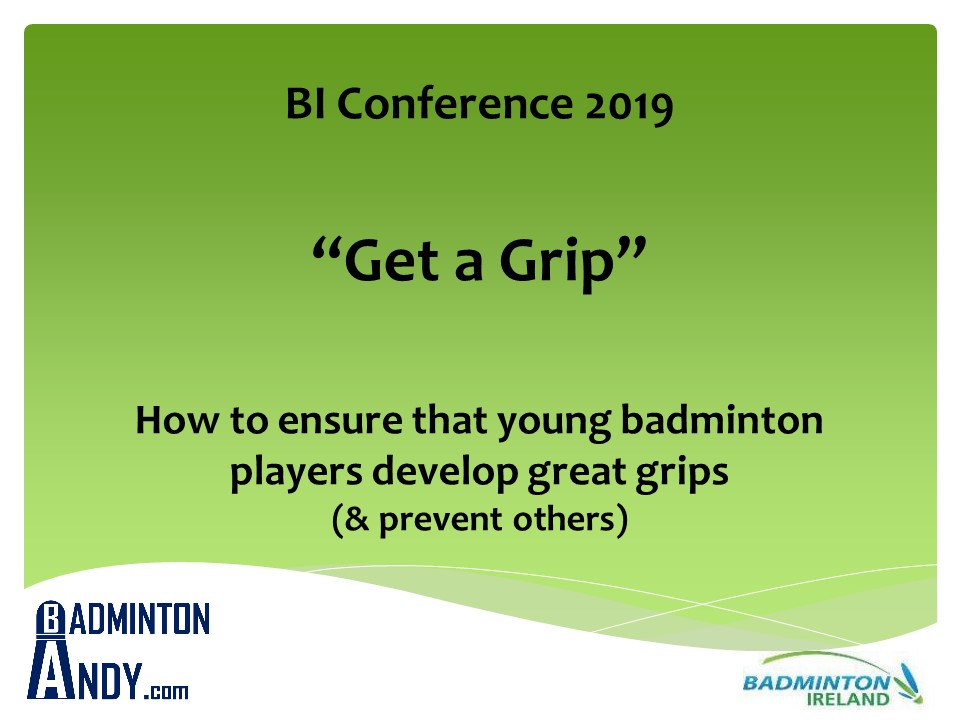 BI Conference 2019

“Get a Grip”

How to ensure that young badminton players develop great grips
(& prevent others)

BADMINTON
ANDY.com

BADMINTON
IRELAND